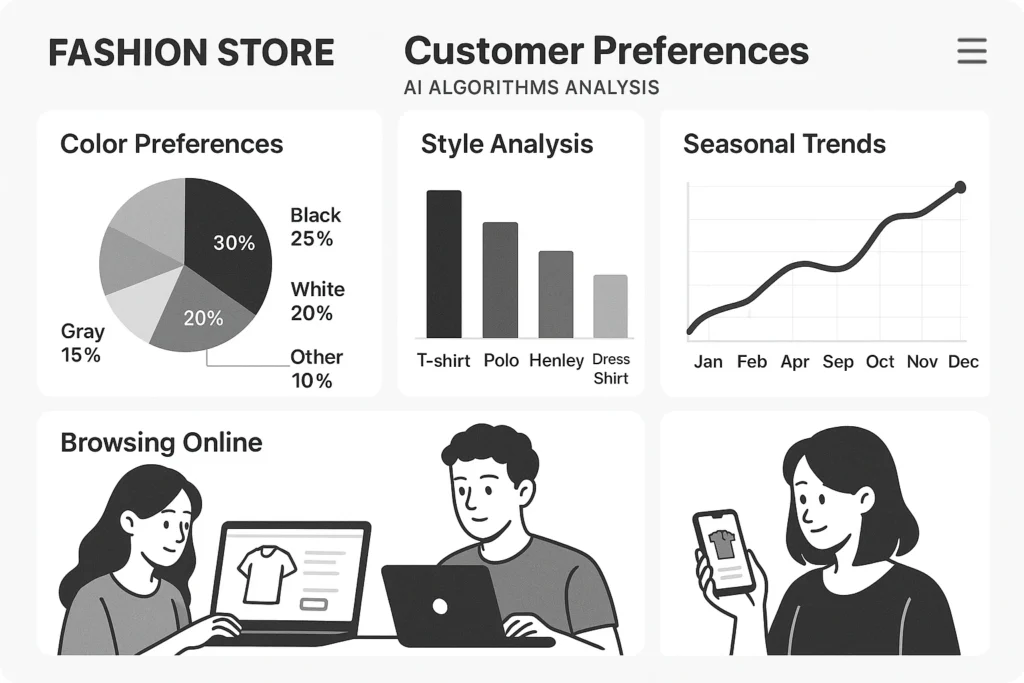 FASHION STORE

Customer Preferences

AI ALGORITHMS ANALYSIS

Color Preferences

30%

20%

Black 25%

White 20%

Gray 15%

Other 10%

Style Analysis

T-shirt Polo Henley Dress Shirt

Seasonal Trends

Jan Feb Apr Sep Oct Nov Dec

Browsing Online